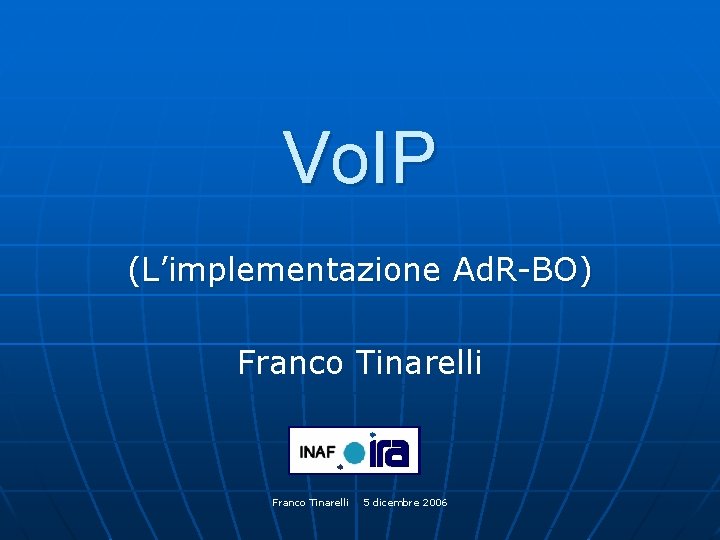 VoIP

(L’implementazione AdR-BO)

Franco Tinarelli

INAF ira

Franco Tinarelli 5 dicembre 2006